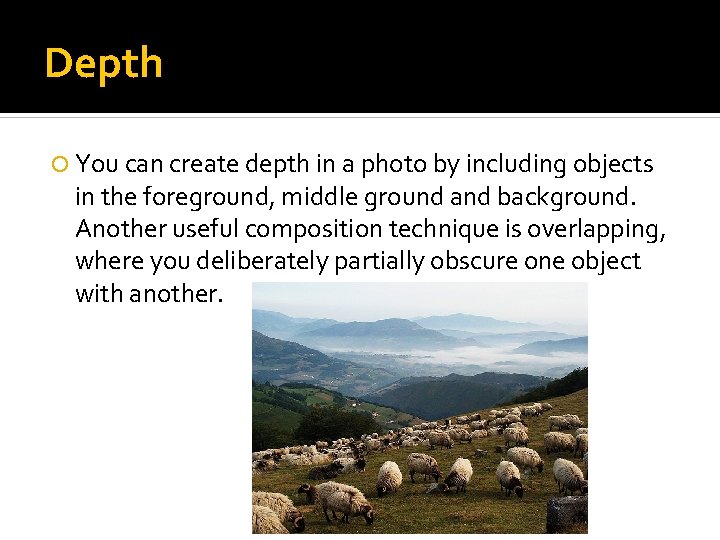 Depth

You can create depth in a photo by including objects in the foreground, middle ground and background. Another useful composition technique is overlapping, where you deliberately partially obscure one object with another.